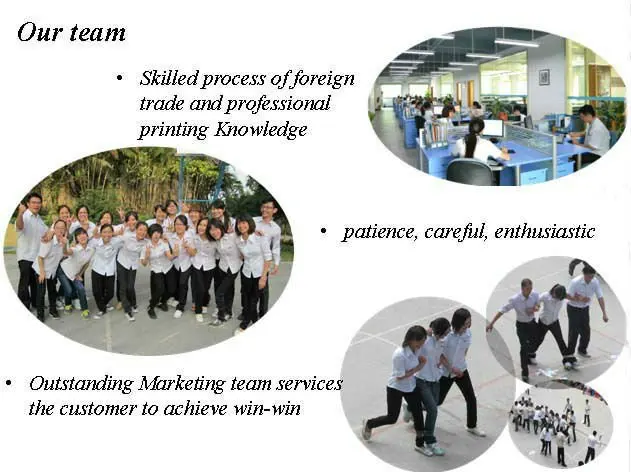 Our team

• Skilled process of foreign trade and professional printing Knowledge

• patience, careful, enthusiastic

• Outstanding Marketing team services the customer to achieve win-win